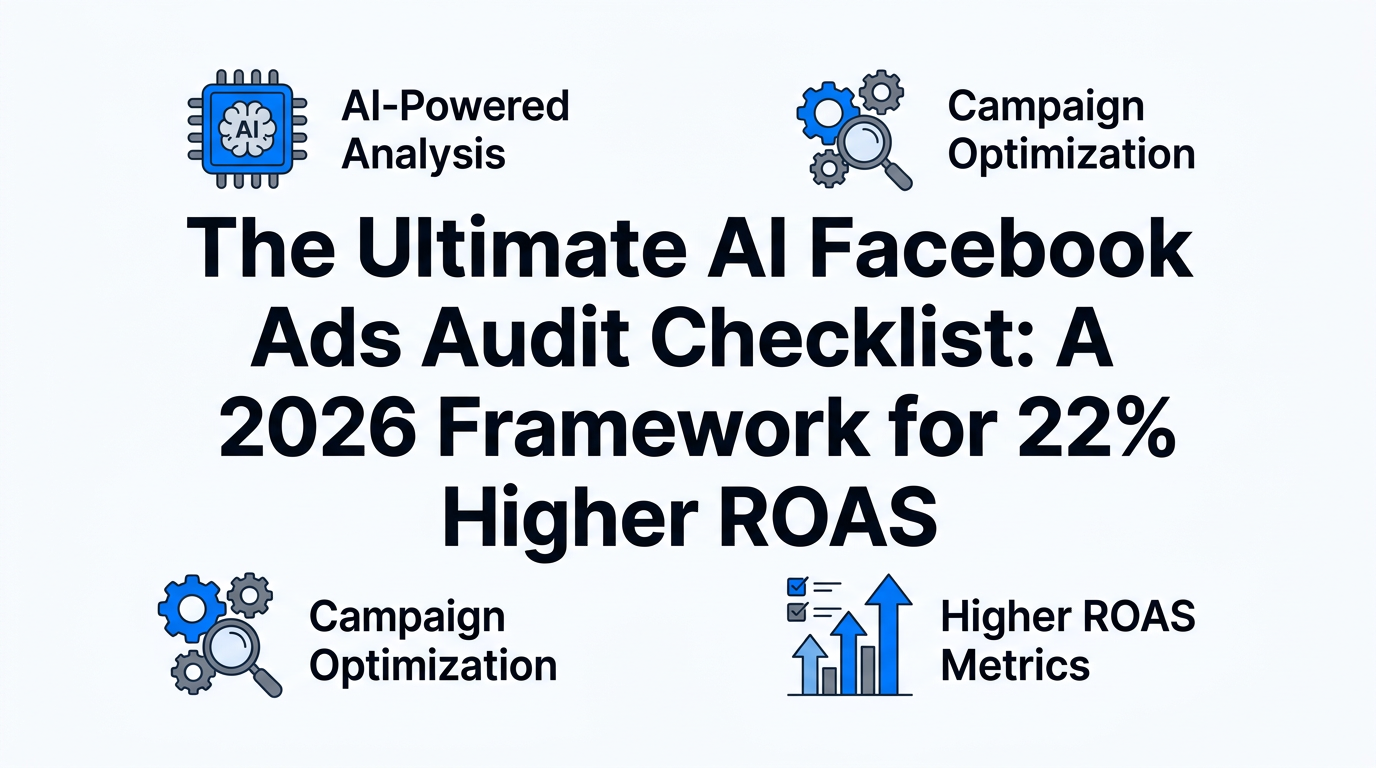 AI

AI-Powered Analysis

Campaign Optimization

The Ultimate AI Facebook Ads Audit Checklist: A 2026 Framework for 22% Higher ROAS

Campaign Optimization

Higher ROAS Metrics